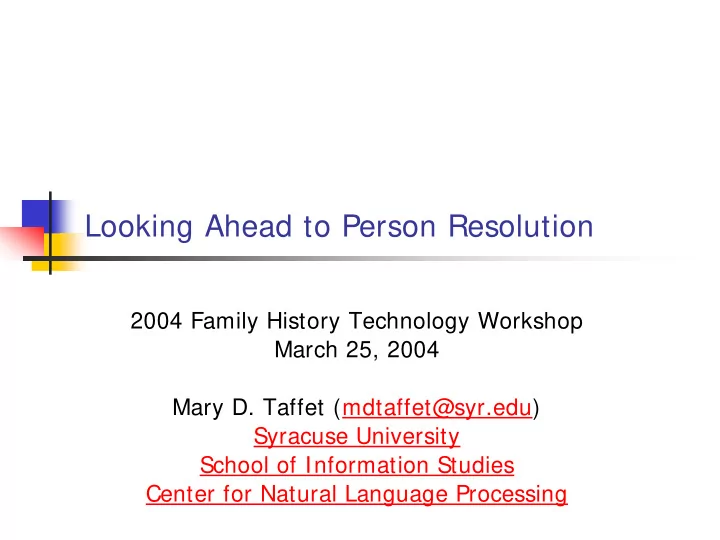 Looking Ahead to Person Resolution

2004 Family History Technology Workshop
March 25, 2004

Mary D. Taffet (mdtaffet@syr.edu)
Syracuse University
School of Information Studies
Center for Natural Language Processing